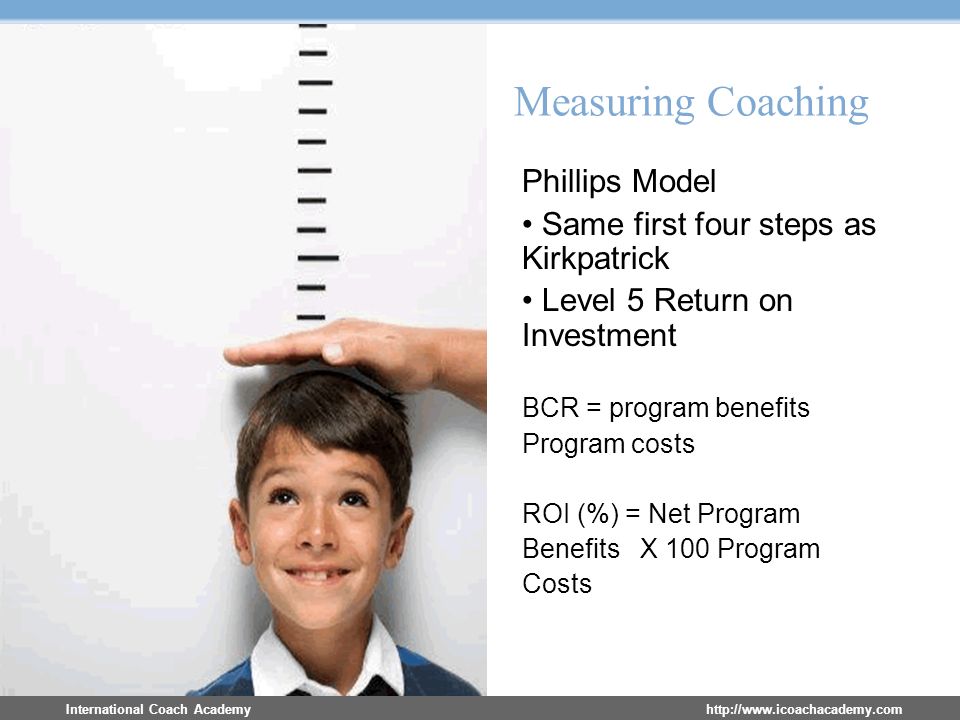 Measuring Coaching

Phillips Model

• Same first four steps as Kirkpatrick

• Level 5 Return on Investment

BCR = program benefits
Program costs

ROI (%) = Net Program Benefits X 100 Program Costs

International Coach Academy

http://www.icoachacademy.com